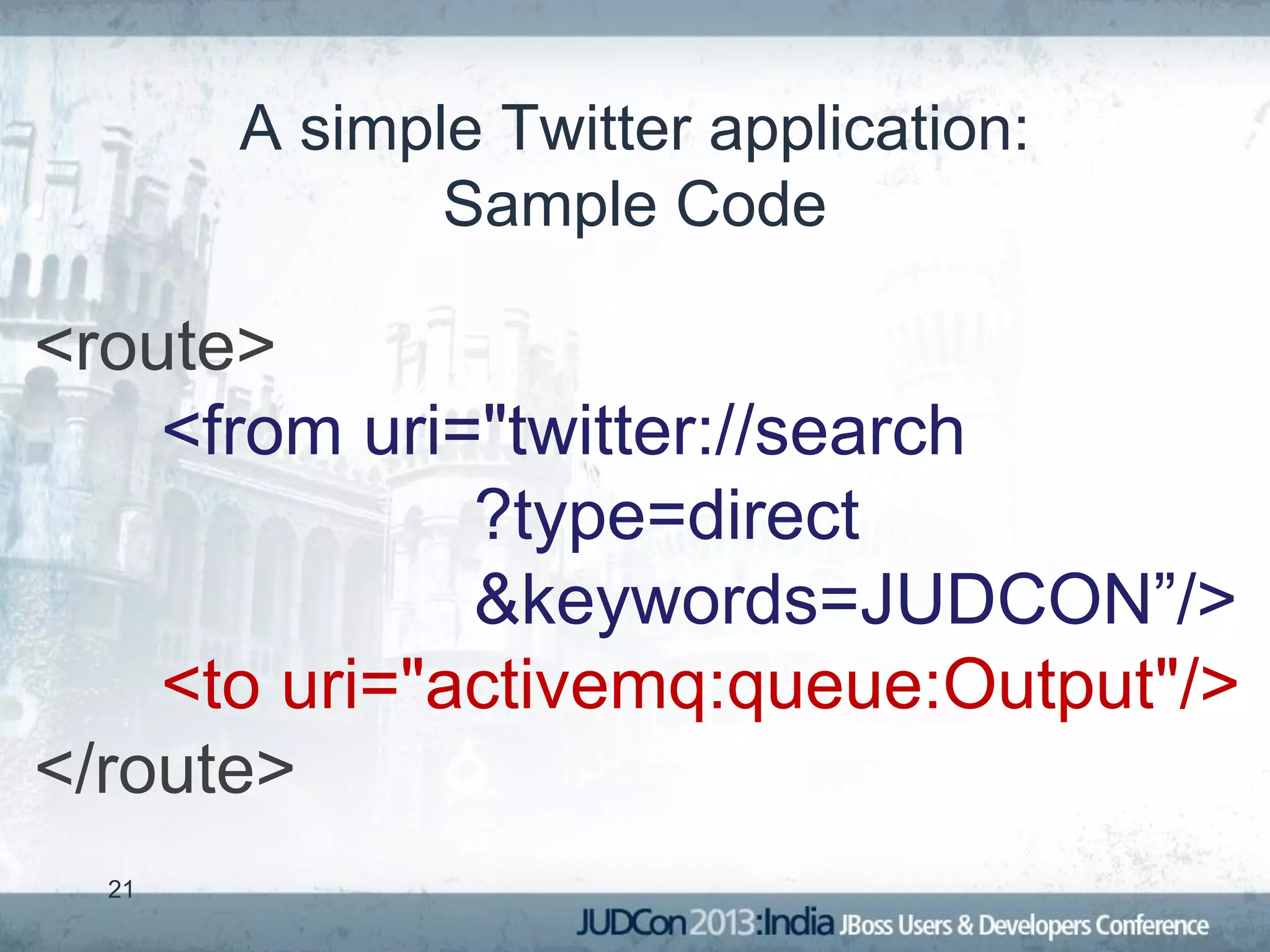 A simple Twitter application:
Sample Code

<route>
<from uri="twitter://search
?type=direct
&keywords=JUDCON”/>
<to uri="activemq:queue:Output"/>
</route>

21

JUDCon 2013:India JBoss Users & Developers Conference